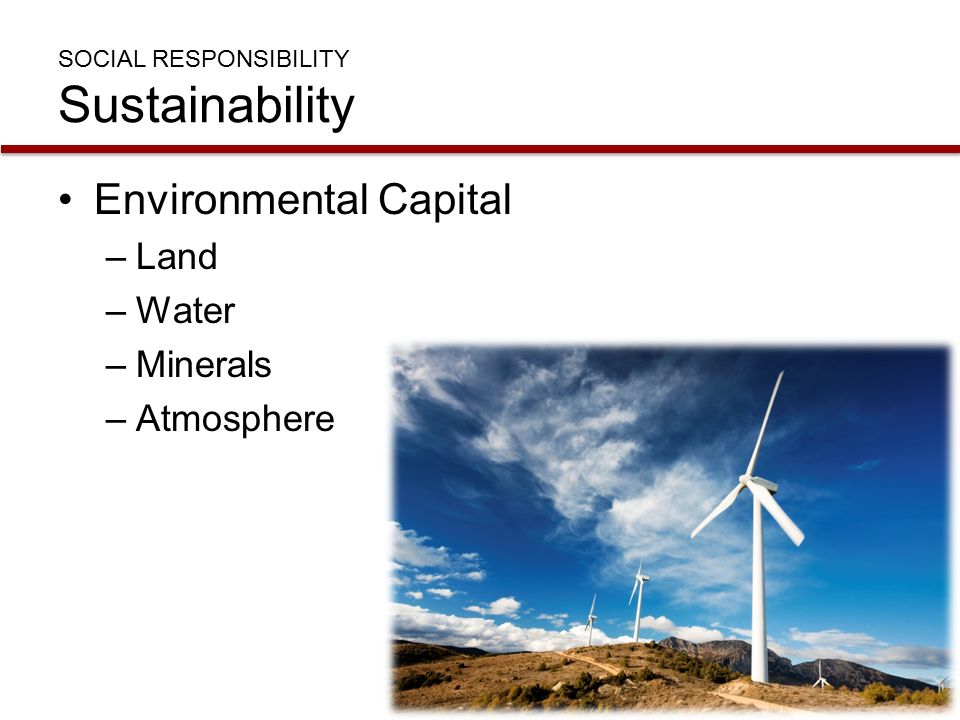 SOCIAL RESPONSIBILITY
Sustainability

• Environmental Capital
– Land
– Water
– Minerals
– Atmosphere